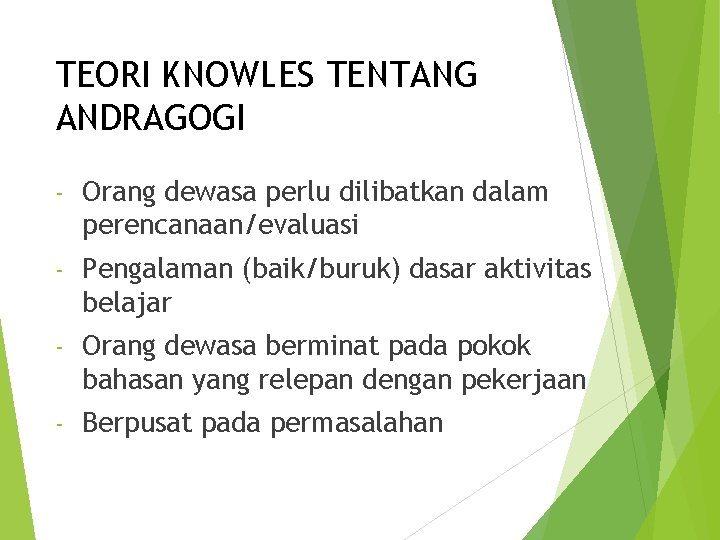 TEORI KNOWLES TENTANG ANDRAGOGI

- Orang dewasa perlu dilibatkan dalam perencanaan/evaluasi
- Pengalaman (baik/buruk) dasar aktivitas belajar
- Orang dewasa berminat pada pokok bahasan yang relepan dengan pekerjaan
- Berpusat pada permasalahan